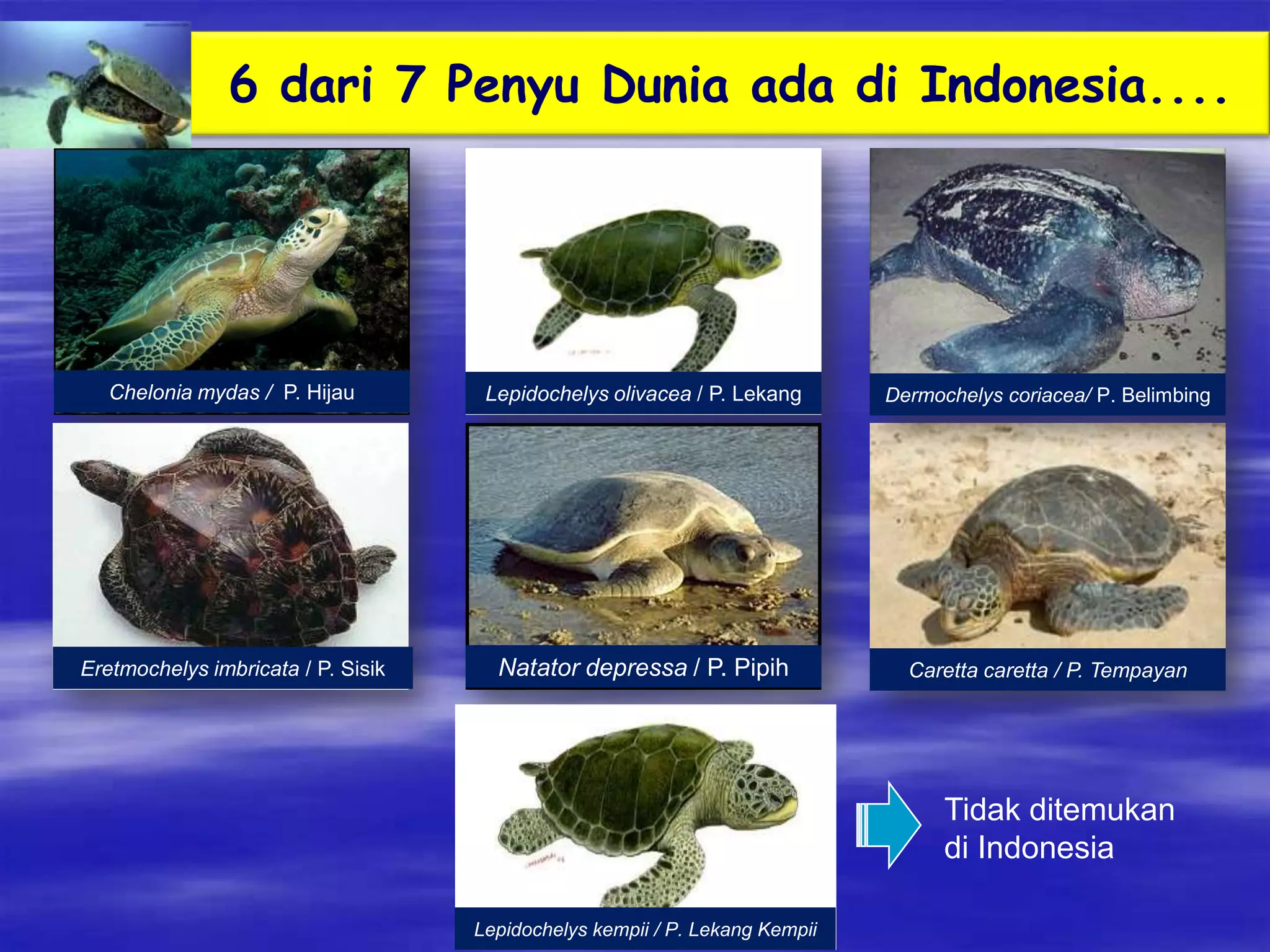 6 dari 7 Penyu Dunia ada di Indonesia....

Chelonia mydas / P. Hijau

Lepidochelys olivacea / P. Lekang

Dermochelys coriacea/ P. Belimbing

Eretmochelys imbricata / P. Sisik

Natator depressa / P. Pipih

Caretta caretta / P. Tempayan

Lepidochelys kempii / P. Lekang Kempii

Tidak ditemukan di Indonesia